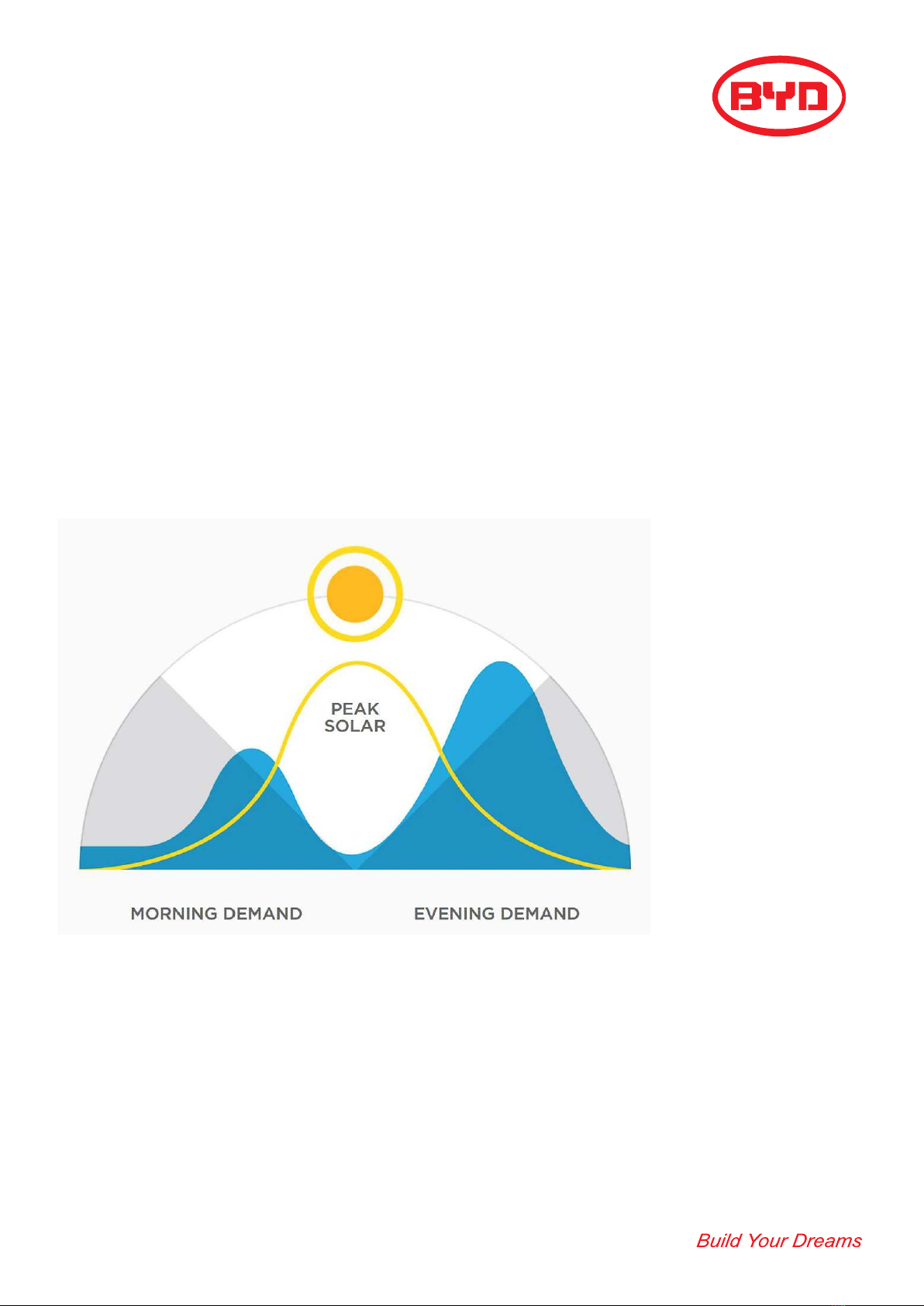 BYD

PEAK SOLAR

MORNING DEMAND

EVENING DEMAND

Build Your Dreams